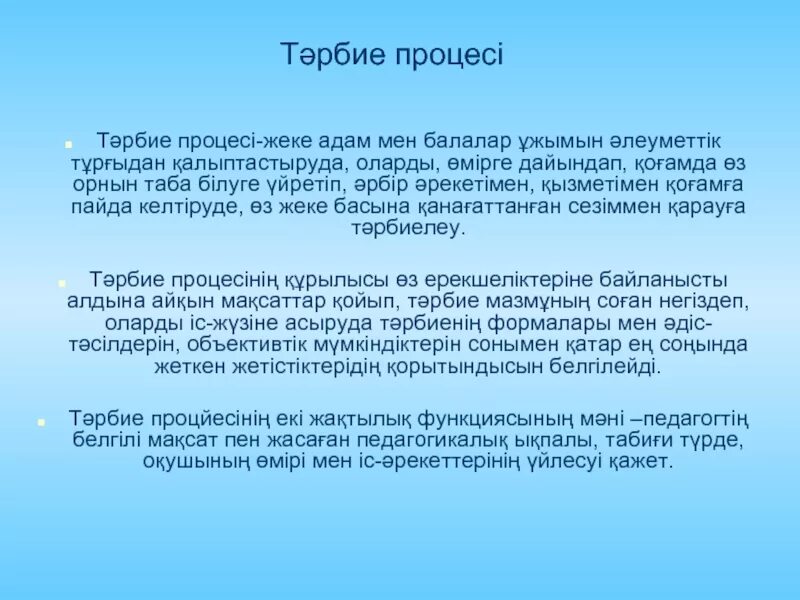 Тәрбие процесі

Тәрбие процесі-жеке адам мен балалар ұжымын әлеуметтік тұрғыдан қалыптастыруда, оларды, өмірге дайындап, қоғамда өз орнын таба білуге үйретіп, әрбір әрекетімен, қызметімен қоғамға пайда келтіруде, өз жеке басына қанағаттанған сезіммен қарауға тәрбиелеу.

Тәрбие процесінің құрылысы өз ерекшеліктеріне байланысты алдына айқын мақсаттар қойып, тәрбие мазмұның соған негіздеп, оларды іс-жүзіне асыруда тәрбиенің формалары мен әдіс-тәсілдерін, объективтік мүмкіндіктерін сонымен қатар ең соңында жеткен жетістіктерідің қорытындысын белгілейді.

Тәрбие процйесінің екі жақтылық функциясының мәні –педагогтің белгілі мақсат пен жасаған педагогикалық ықпалы, табиғи түрде, оқушының өмірі мен іс-әрекеттерінің үйлесуі қажет.